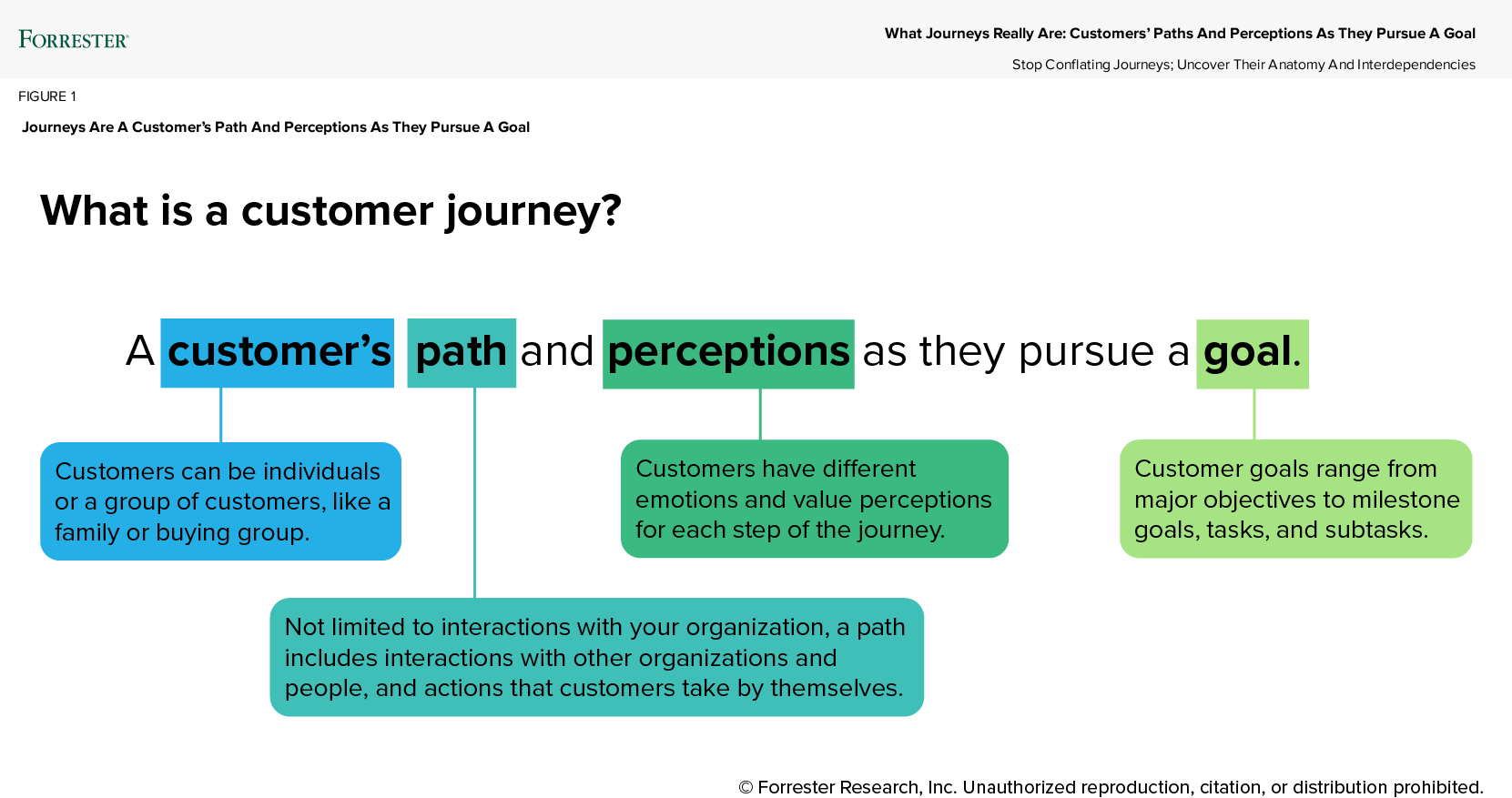 FORRESTER®

What Journeys Really Are: Customers' Paths And Perceptions As They Pursue A Goal

Stop Conflating Journeys; Uncover Their Anatomy And Interdependencies

FIGURE 1

Journeys Are A Customer's Path And Perceptions As They Pursue A Goal

What is a customer journey?

A customer's path and perceptions as they pursue a goal.

Customers can be individuals or a group of customers, like a family or buying group.

Customers have different emotions and value perceptions for each step of the journey.

Customer goals range from major objectives to milestone goals, tasks, and subtasks.

Not limited to interactions with your organization, a path includes interactions with other organizations and people, and actions that customers take by themselves.

© Forrester Research, Inc. Unauthorized reproduction, citation, or distribution prohibited.